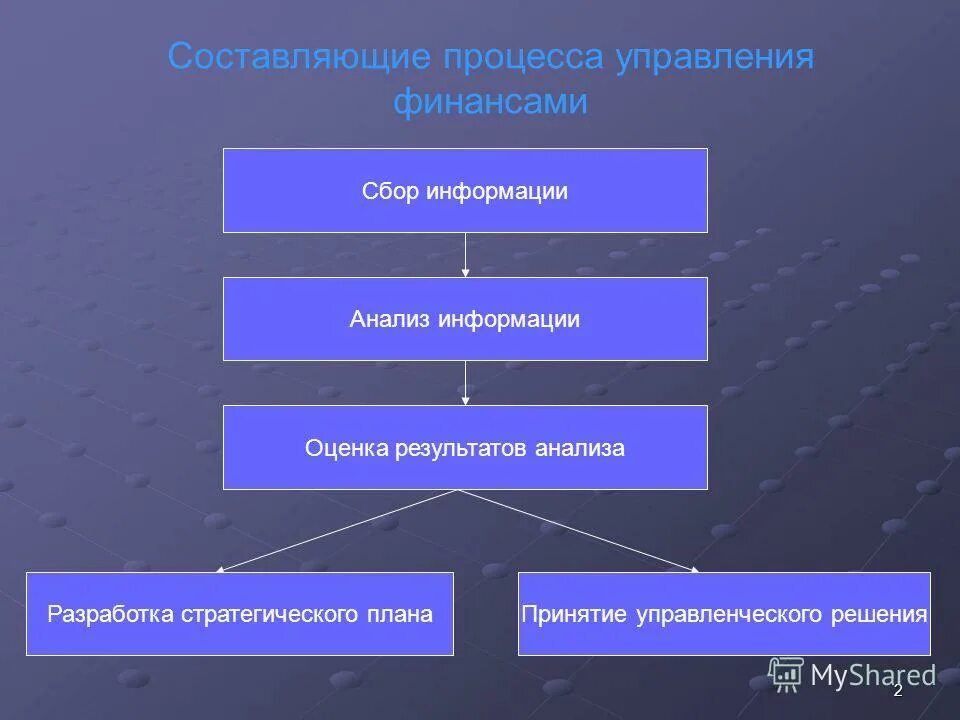 Составляющие процесса управления финансами

Сбор информации

Анализ информации

Оценка результатов анализа

Разработка стратегического плана

Принятие управленческого решения

MyShared

2